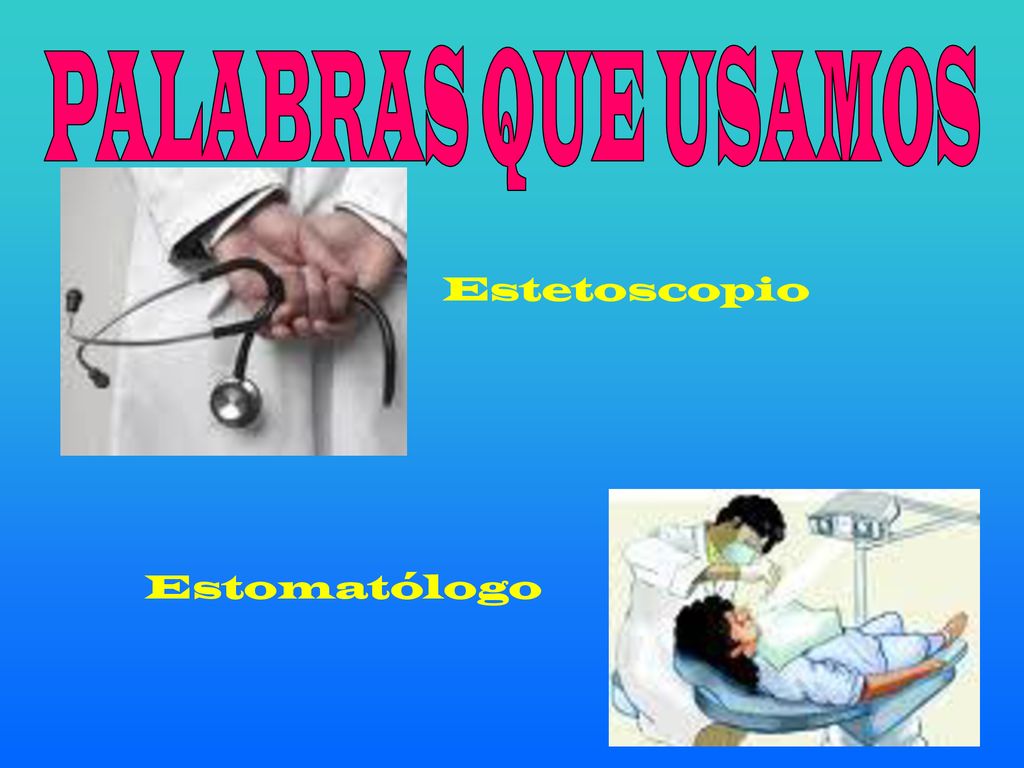 PALABRAS QUE USAMOS

Estetoscopio

Estomatólogo